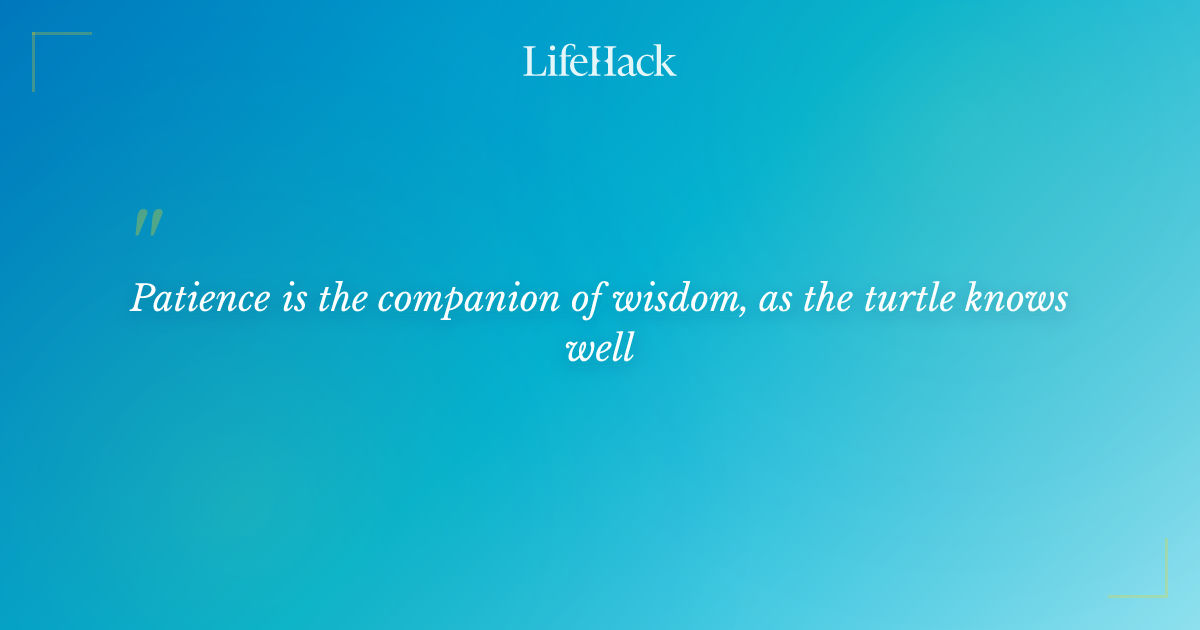 LifeHack

"

Patience is the companion of wisdom, as the turtle knows well